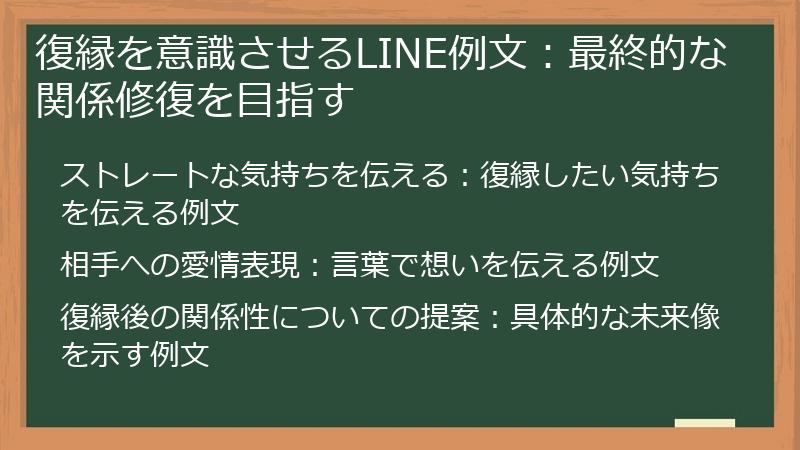 復縁を意識させるLINE例文：最終的な関係修復を目指す

ストレートな気持ちを伝える：復縁したい気持ちを伝える例文

相手への愛情表現：言葉で想いを伝える例文

復縁後の関係性についての提案：具体的な未来像を示す例文